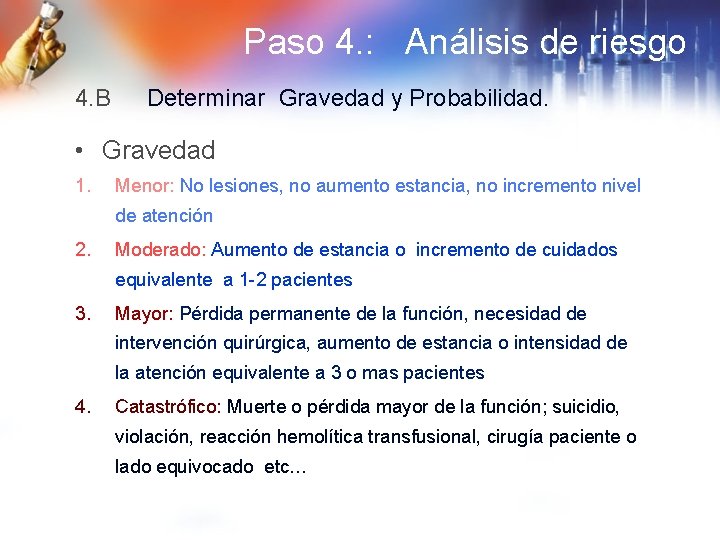 Paso 4.: Análisis de riesgo

4.B Determinar Gravedad y Probabilidad.

• Gravedad

1. Menor: No lesiones, no aumento estancia, no incremento nivel de atención

2. Moderado: Aumento de estancia o incremento de cuidados equivalente a 1-2 pacientes

3. Mayor: Pérdida permanente de la función, necesidad de intervención quirúrgica, aumento de estancia o intensidad de la atención equivalente a 3 o mas pacientes

4. Catastrófico: Muerte o pérdida mayor de la función; suicidio, violación, reacción hemolítica transfusional, cirugía paciente o lado equivocado etc…